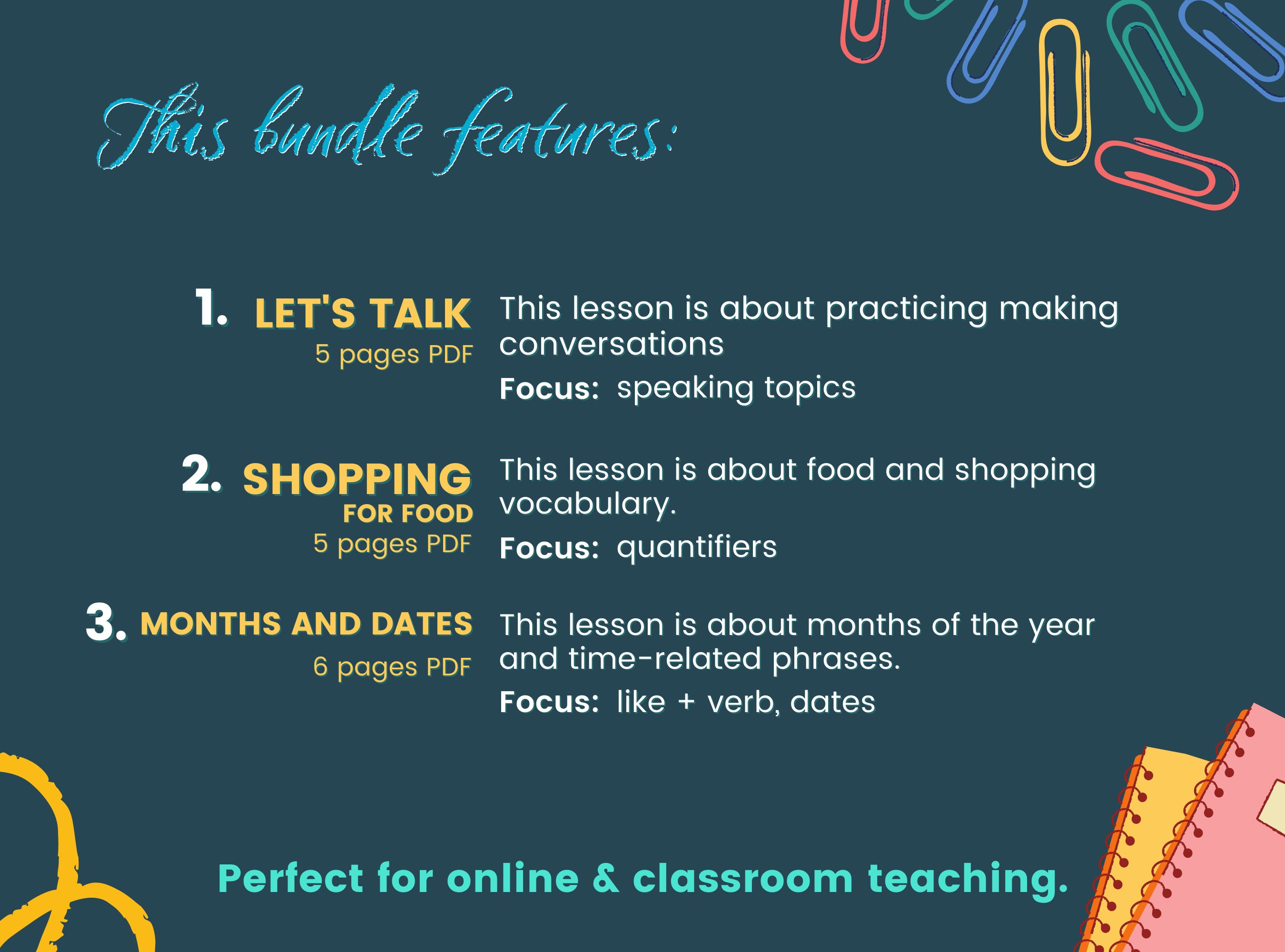 This bundle features:

1. LET'S TALK
5 pages PDF

This lesson is about practicing making conversations
Focus: speaking topics

2. SHOPPING FOR FOOD
5 pages PDF

This lesson is about food and shopping vocabulary.
Focus: quantifiers

3. MONTHS AND DATES
6 pages PDF

This lesson is about months of the year and time-related phrases.
Focus: like + verb, dates

Perfect for online & classroom teaching.